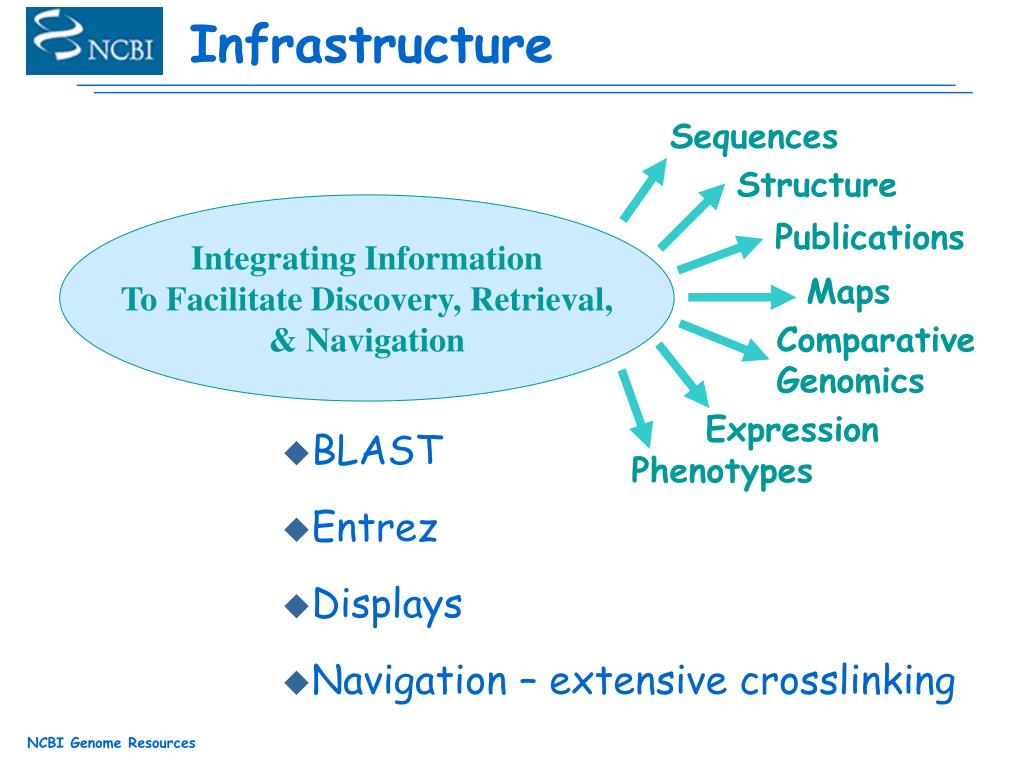 NCBI

Infrastructure

Integrating Information
To Facilitate Discovery, Retrieval, & Navigation

Sequences
Structure
Publications
Maps
Comparative Genomics
Expression
Phenotypes

◆BLAST
◆Entrez
◆Displays
◆Navigation – extensive crosslinking

NCBI Genome Resources